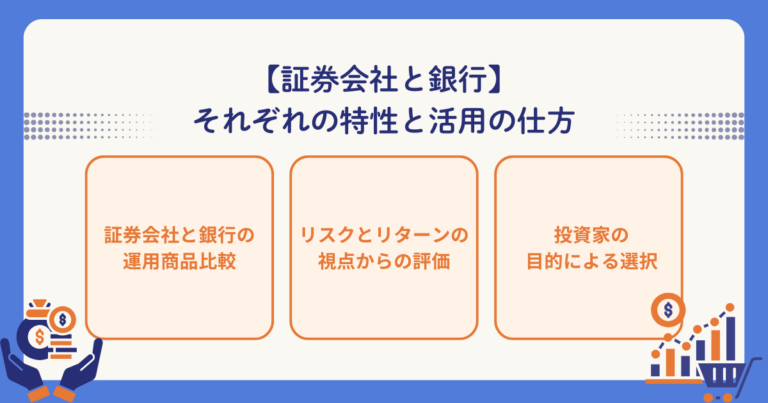 【証券会社と銀行】
それぞれの特性と活用の仕方

証券会社と銀行の運用商品比較

リスクとリターンの視点からの評価

投資家の目的による選択

$

$

$